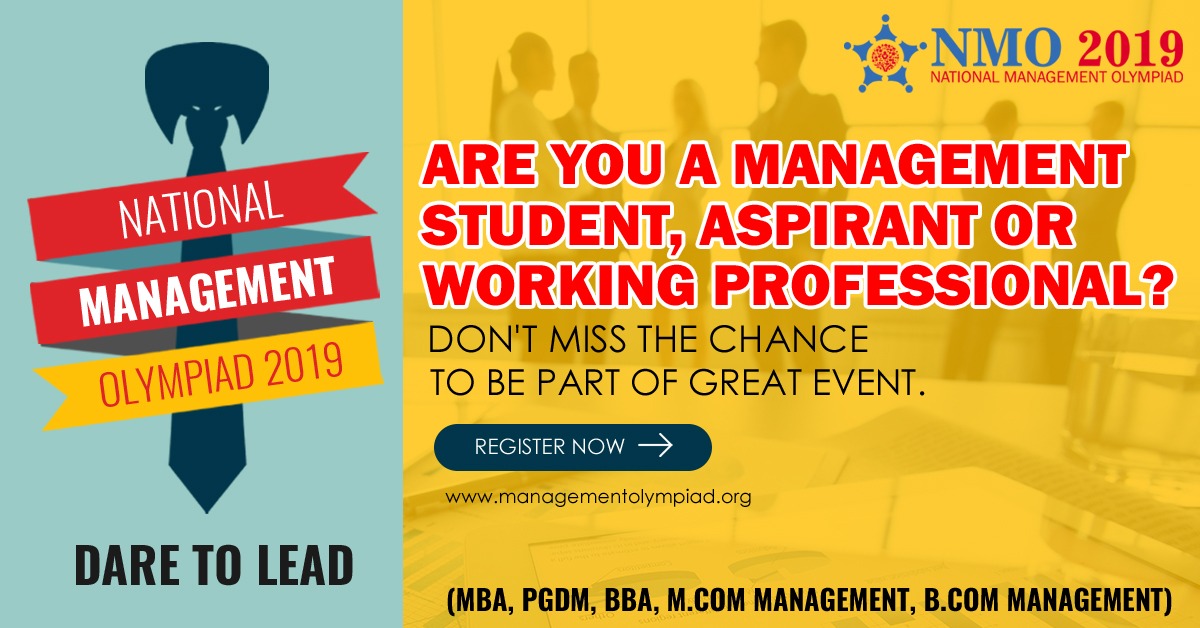 NATIONAL
MANAGEMENT
OLYMPIAD 2019

DARE TO LEAD

NMO 2019
NATIONAL MANAGEMENT OLYMPIAD

ARE YOU A MANAGEMENT STUDENT, ASPIRANT OR WORKING PROFESSIONAL?

DON'T MISS THE CHANCE TO BE PART OF GREAT EVENT.

REGISTER NOW

www.managementolympiad.org

(MBA, PGDM, BBA, M.COM MANAGEMENT, B.COM MANAGEMENT)